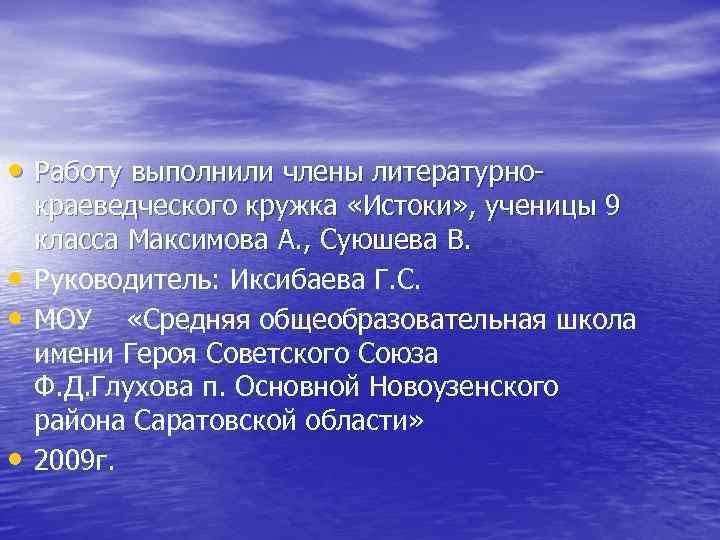 • Работу выполнили члены литературно-краеведческого кружка «Истоки», ученицы 9 класса Максимова А., Суюшева В.
• Руководитель: Иксибаева Г.С.
• МОУ «Средняя общеобразовательная школа имени Героя Советского Союза Ф.Д.Глухова п. Основной Новоузенского района Саратовской области»
• 2009г.